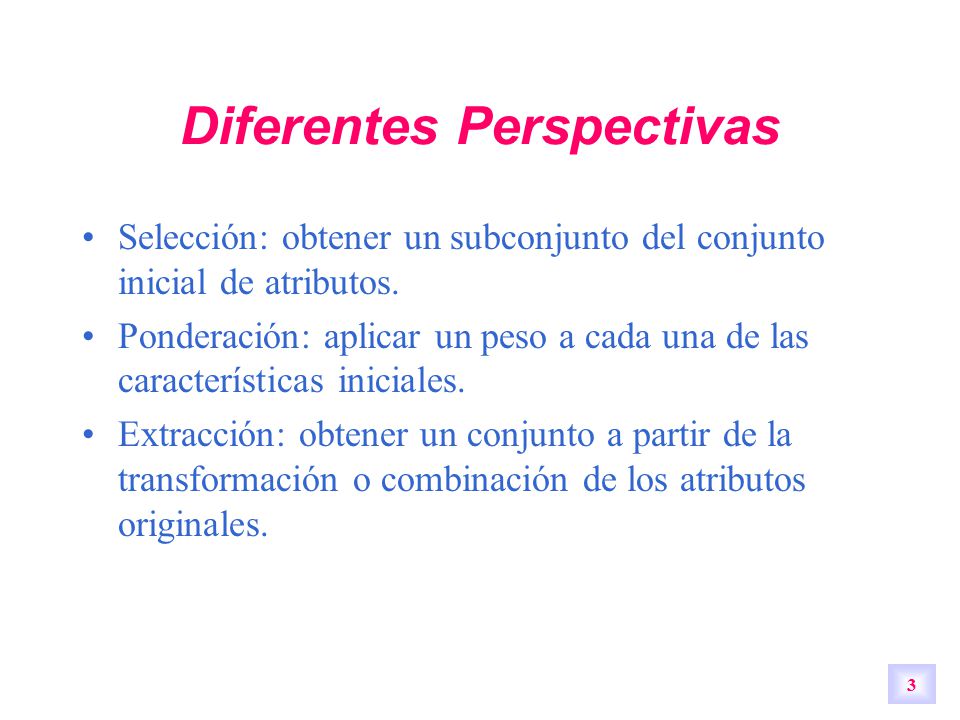 Diferentes Perspectivas

• Selección: obtener un subconjunto del conjunto inicial de atributos.

• Ponderación: aplicar un peso a cada una de las características iniciales.

• Extracción: obtener un conjunto a partir de la transformación o combinación de los atributos originales.

3